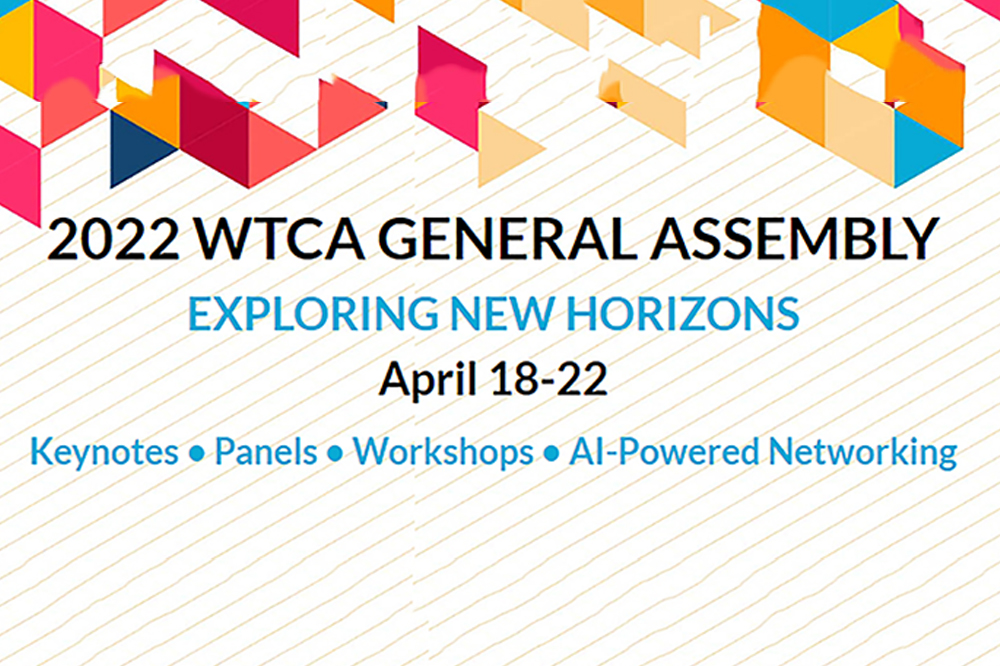 2022 WTCA GENERAL ASSEMBLY

EXPLORING NEW HORIZONS

April 18-22

Keynotes • Panels • Workshops • AI-Powered Networking